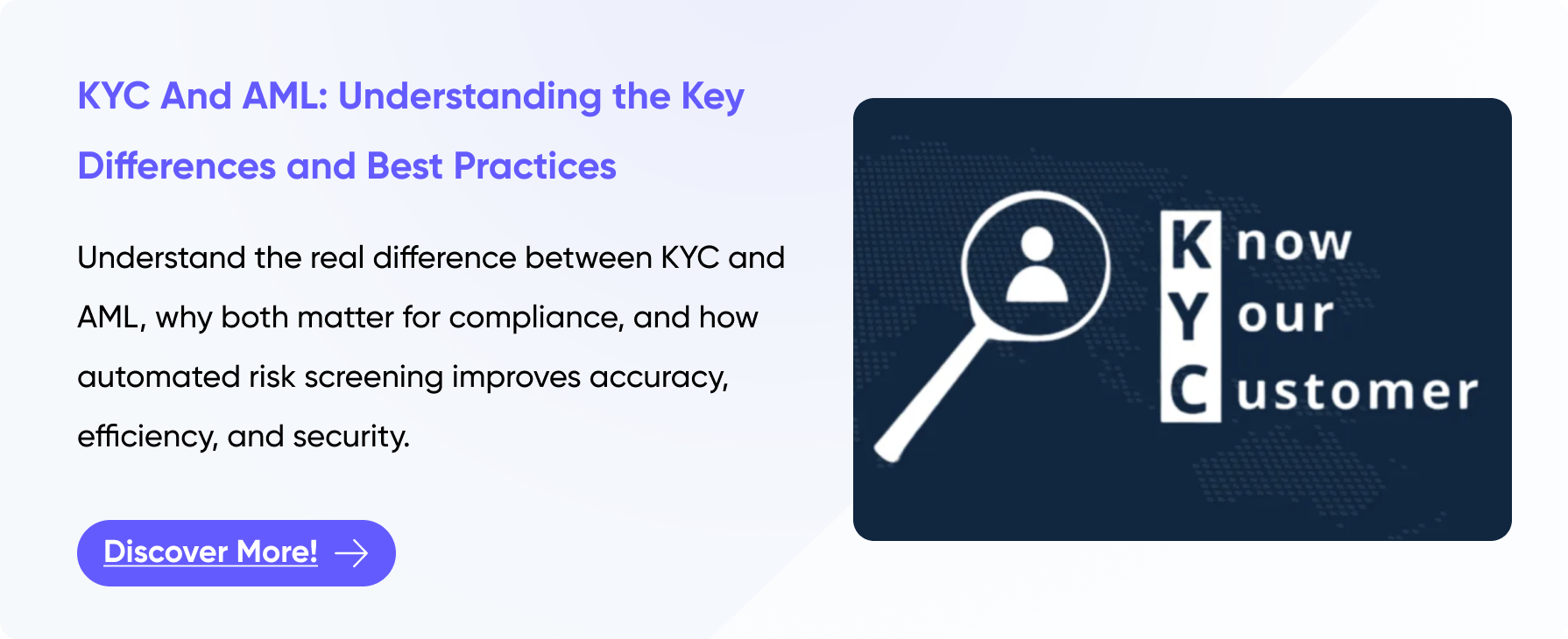 KYC And AML: Understanding the Key Differences and Best Practices

Understand the real difference between KYC and AML, why both matter for compliance, and how automated risk screening improves accuracy, efficiency, and security.

Discover More!

Know
Your
Customer